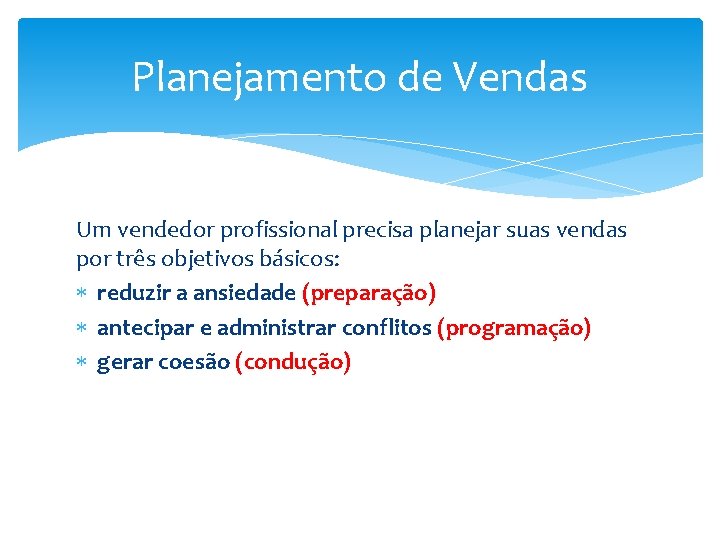 Planejamento de Vendas

Um vendedor profissional precisa planejar suas vendas por três objetivos básicos:

* reduzir a ansiedade (preparação)
* antecipar e administrar conflitos (programação)
* gerar coesão (condução)